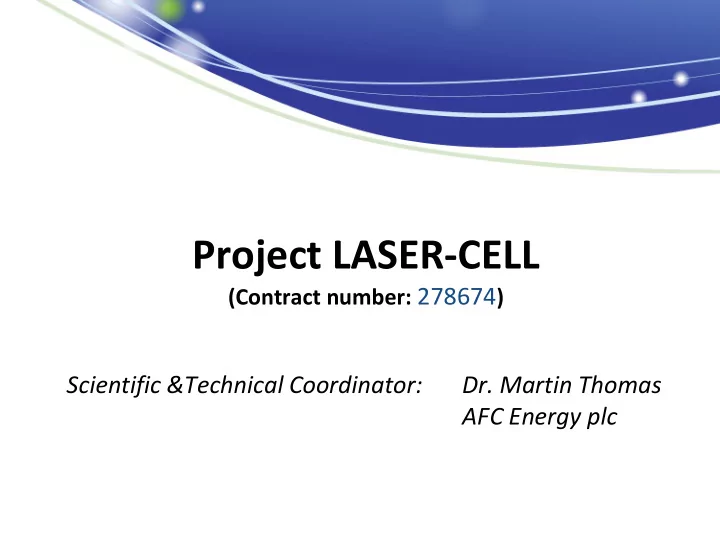 Project LASER-CELL
(Contract number: 278674)

Scientific &Technical Coordinator: Dr. Martin Thomas
AFC Energy plc